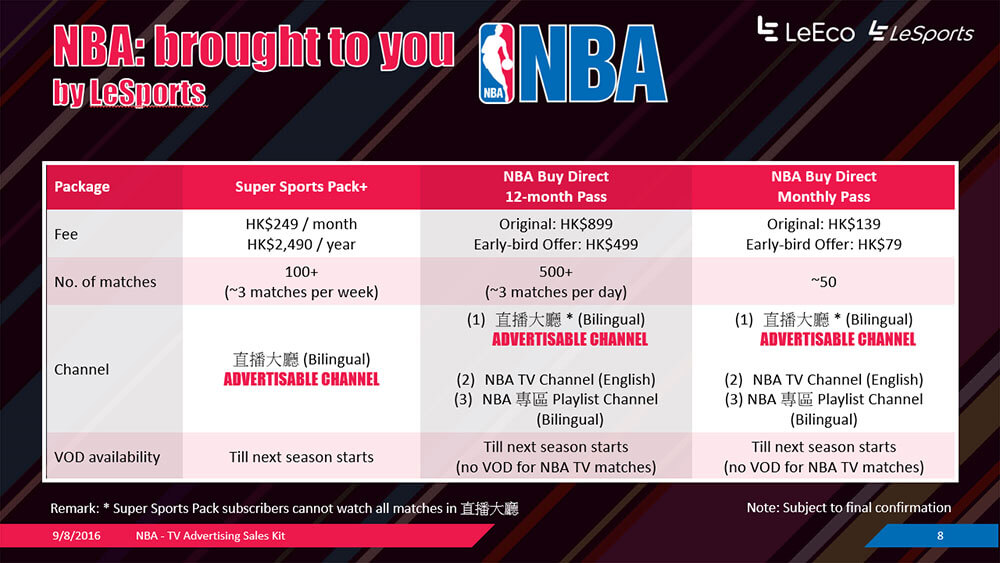 NBA: brought to you by LeSports

NBA

LeEco LeSports

| Package | Super Sports Pack+ | NBA Buy Direct 12-month Pass | NBA Buy Direct Monthly Pass |
|---|---|---|---|
| Fee | HK$249 / month HK$2,490 / year | Original: HK$899 Early-bird Offer: HK$499 | Original: HK$139 Early-bird Offer: HK$79 |
| No. of matches | 100+ (~3 matches per week) | 500+ (~3 matches per day) | ~50 |
| Channel | 直播大廳 (Bilingual) ADVERTISABLE CHANNEL | (1) 直播大廳 * (Bilingual) ADVERTISABLE CHANNEL (2) NBA TV Channel (English) (3) NBA 專區 Playlist Channel (Bilingual) | (1) 直播大廳 * (Bilingual) ADVERTISABLE CHANNEL (2) NBA TV Channel (English) (3) NBA 專區 Playlist Channel (Bilingual) |
| VOD availability | Till next season starts | Till next season starts (no VOD for NBA TV matches) | Till next season starts (no VOD for NBA TV matches) |

Remark: * Super Sports Pack subscribers cannot watch all matches in 直播大廳

Note: Subject to final confirmation

9/8/2016 NBA - TV Advertising Sales Kit

8